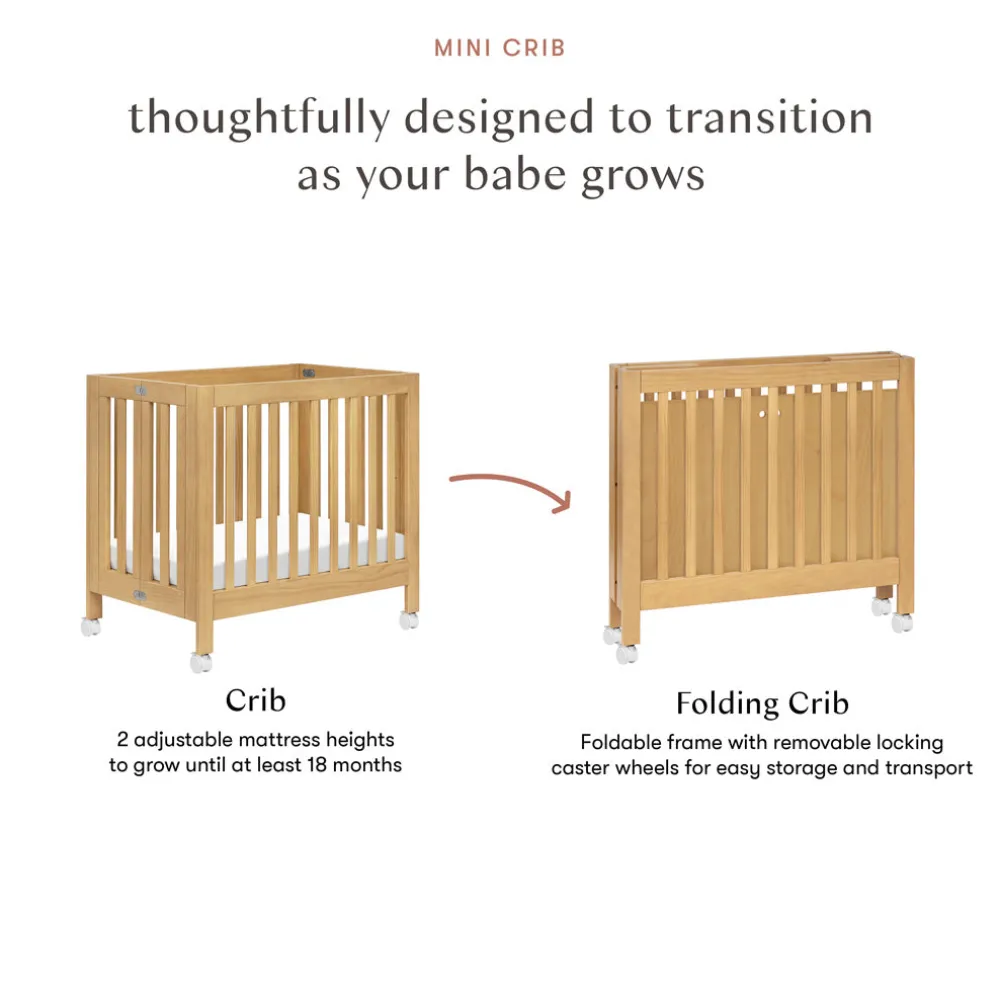 MINI CRIB

thoughtfully designed to transition as your babe grows

Crib

2 adjustable mattress heights to grow until at least 18 months

Folding Crib

Foldable frame with removable locking caster wheels for easy storage and transport